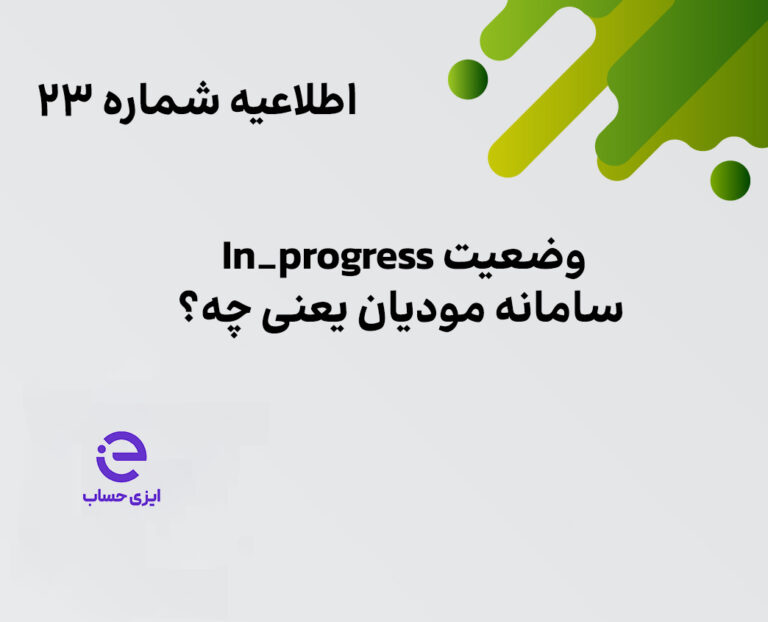 اطلاعیه شماره ۲۳

وضعیت In_progress سامانه مودیان یعنی چه؟

ایزی حساب